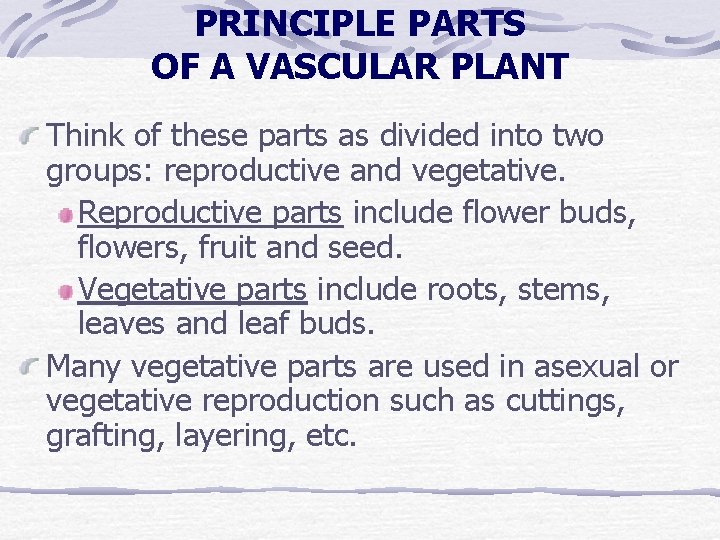 PRINCIPLE PARTS
OF A VASCULAR PLANT

Think of these parts as divided into two groups: reproductive and vegetative.

Reproductive parts include flower buds, flowers, fruit and seed.

Vegetative parts include roots, stems, leaves and leaf buds.

Many vegetative parts are used in asexual or vegetative reproduction such as cuttings, grafting, layering, etc.